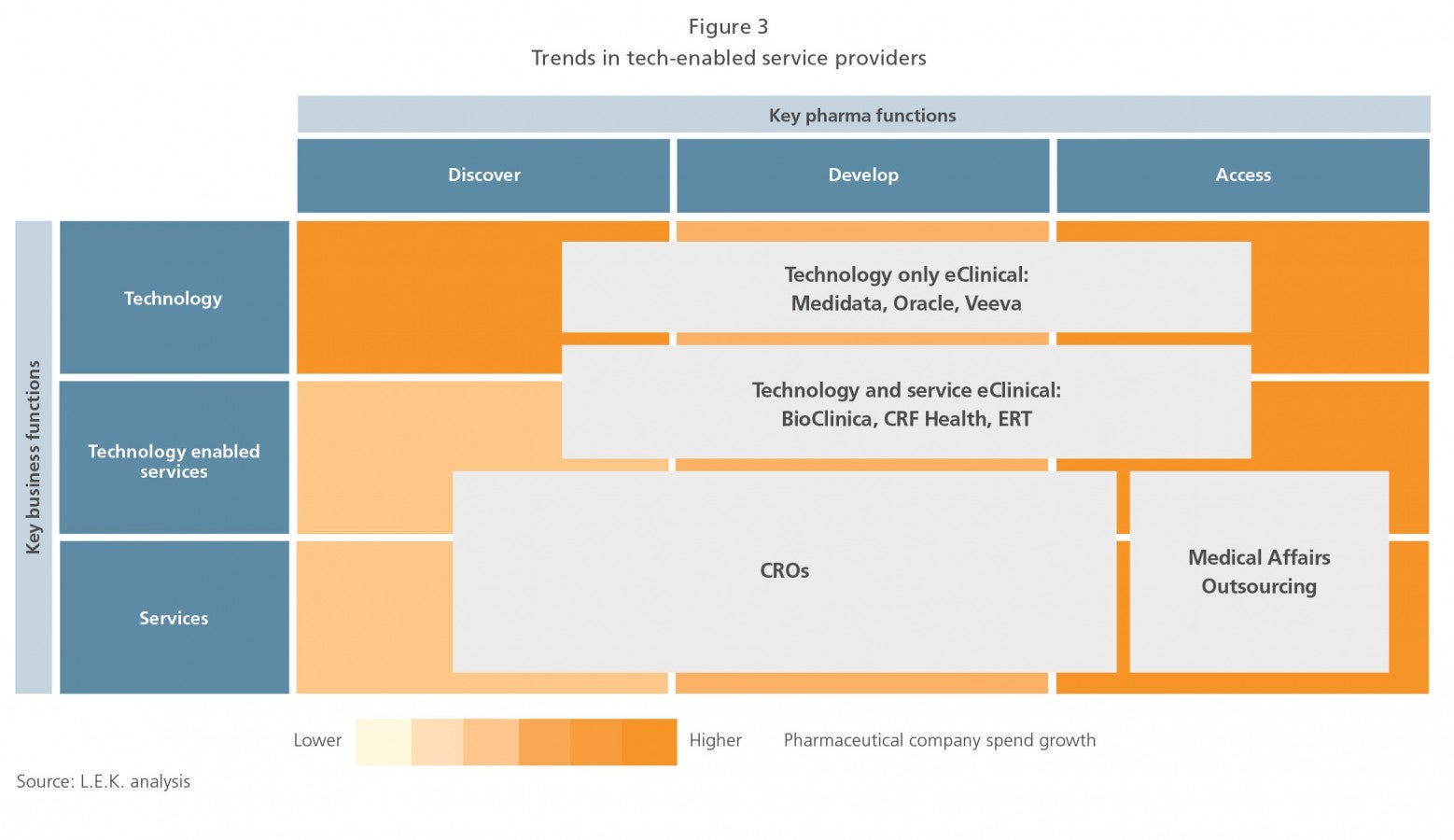 Figure 3
Trends in tech-enabled service providers

Key pharma functions

Discover

Develop

Access

Key business functions

Technology

Technology enabled services

Services

Technology only eClinical: Medidata, Oracle, Veeva

Technology and service eClinical: BioClinica, CRF Health, ERT

CROs

Medical Affairs Outsourcing

Lower

Higher

Pharmaceutical company spend growth

Source: L.E.K. analysis